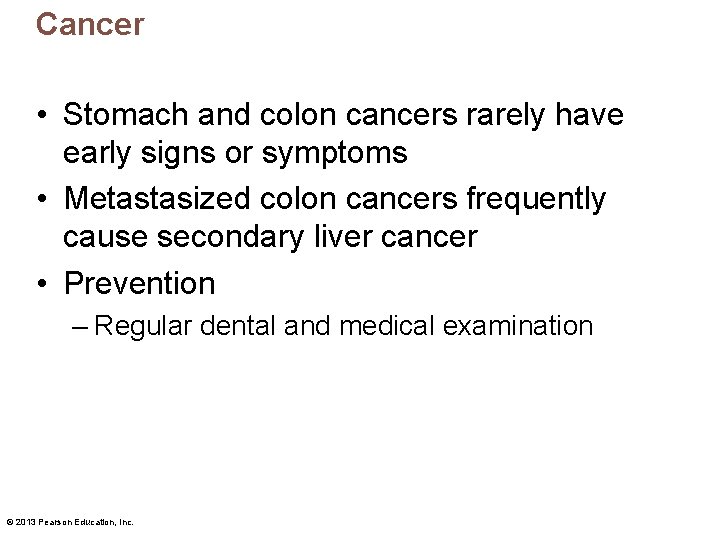 Cancer

• Stomach and colon cancers rarely have early signs or symptoms
• Metastasized colon cancers frequently cause secondary liver cancer
• Prevention
– Regular dental and medical examination

© 2013 Pearson Education, Inc.